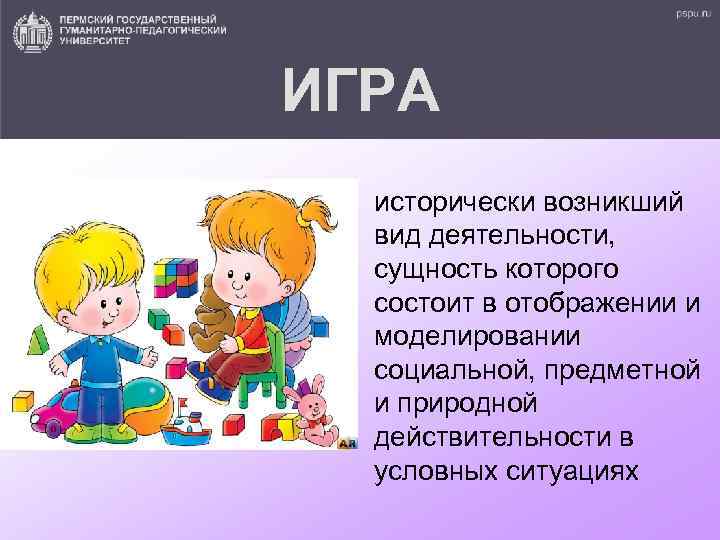 ПЕРМСКИЙ ГОСУДАРСТВЕННЫЙ ГУМАНИТАРНО-ПЕДАГОГИЧЕСКИЙ УНИВЕРСИТЕТ

pspu.ru

ИГРА

исторически возникший вид деятельности, сущность которого состоит в отображении и моделировании социальной, предметной и природной действительности в условных ситуациях